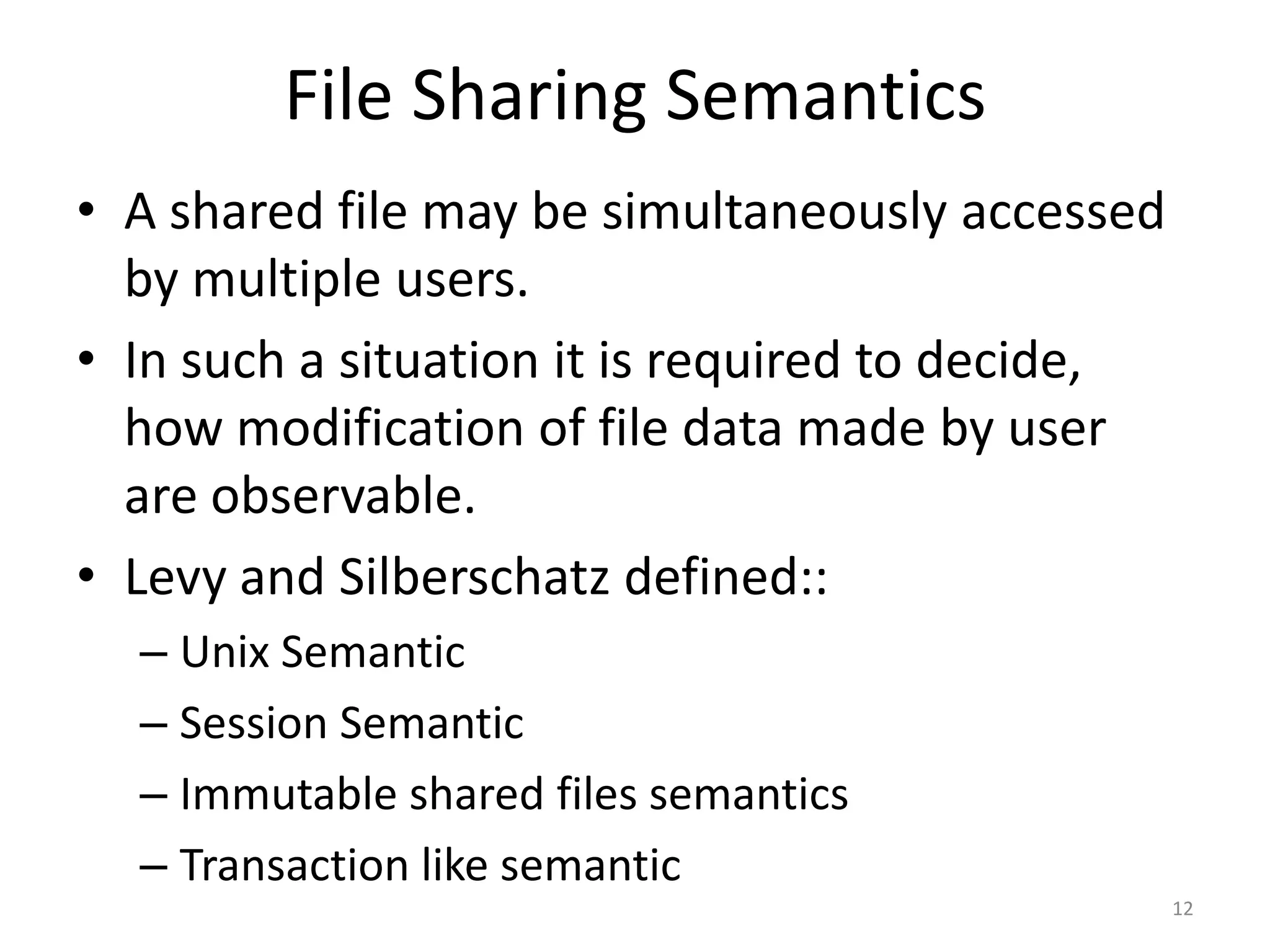 File Sharing Semantics

• A shared file may be simultaneously accessed by multiple users.

• In such a situation it is required to decide, how modification of file data made by user are observable.

• Levy and Silberschatz defined::
– Unix Semantic
– Session Semantic
– Immutable shared files semantics
– Transaction like semantic

12